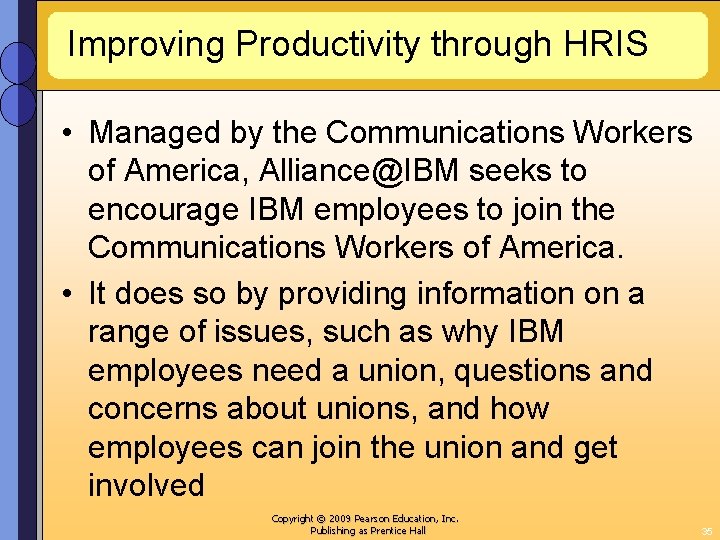 Improving Productivity through HRIS

• Managed by the Communications Workers of America, Alliance@IBM seeks to encourage IBM employees to join the Communications Workers of America.

• It does so by providing information on a range of issues, such as why IBM employees need a union, questions and concerns about unions, and how employees can join the union and get involved

Copyright © 2009 Pearson Education, Inc.
Publishing as Prentice Hall

35